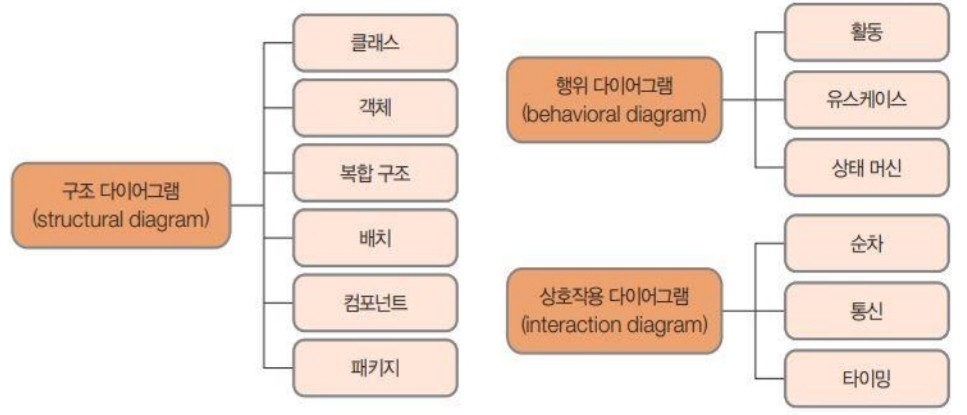 구조 다이어그램
(structural diagram)

클래스

객체

복합 구조

배치

컴포넌트

패키지

행위 다이어그램
(behavioral diagram)

활동

유스케이스

상태 머신

상호작용 다이어그램
(interaction diagram)

순차

통신

타이밍